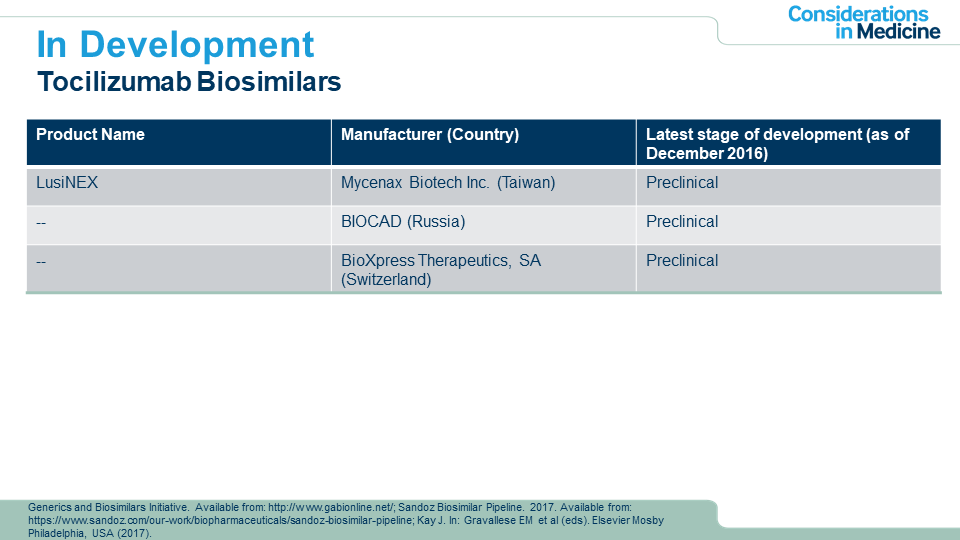 Considerations in Medicine

In Development

Tocilizumab Biosimilars

| Product Name | Manufacturer (Country) | Latest stage of development (as of December 2016) |
|---|---|---|
| LusiNEX | Mycenax Biotech Inc. (Taiwan) | Preclinical |
| -- | BIOCAD (Russia) | Preclinical |
| -- | BioXpress Therapeutics, SA (Switzerland) | Preclinical |

Generics and Biosimilars Initiative. Available from: http://www.gabionline.net/; Sandoz Biosimilar Pipeline. 2017. Available from: https://www.sandoz.com/our-work/biopharmaceuticals/sandoz-biosimilar-pipeline; Kay J. In: Gravallese EM et al (eds). Elsevier Mosby Philadelphia, USA (2017).